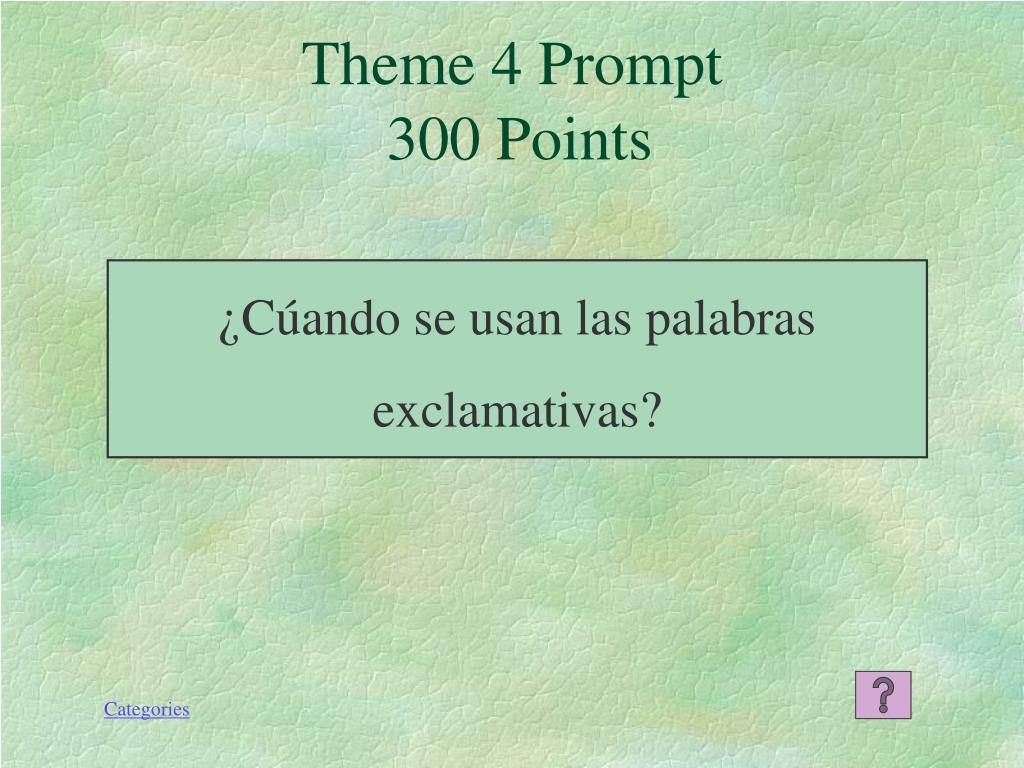 Theme 4 Prompt
300 Points

¿Cúando se usan las palabras exclamativas?

Categories

?